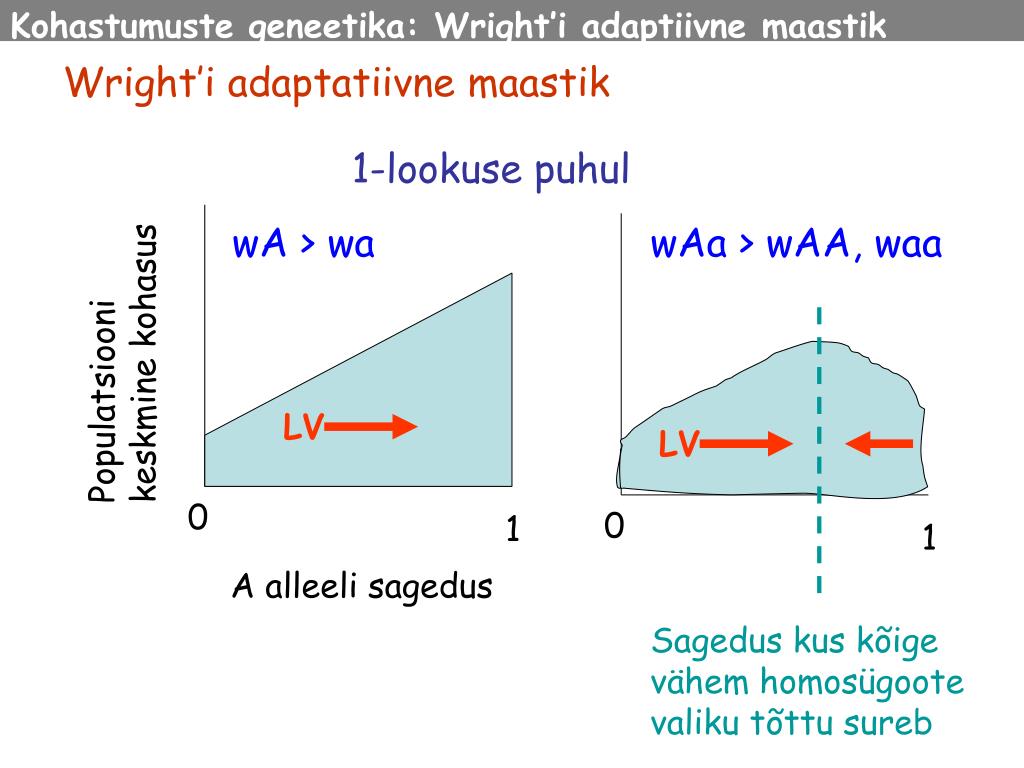 Kohastumuste geneetika: Wright'i adaptiivne maastik

Wright'i adaptatiivne maastik

1-lookuse puhul

Populatsiooni keskmine kohasus

wA > wa

LV

0

1

A alleeli sagedus

wAa > wAA, waa

LV

0

1

Sagedus kus kõige vähem homosügoote valiku tõttu sureb